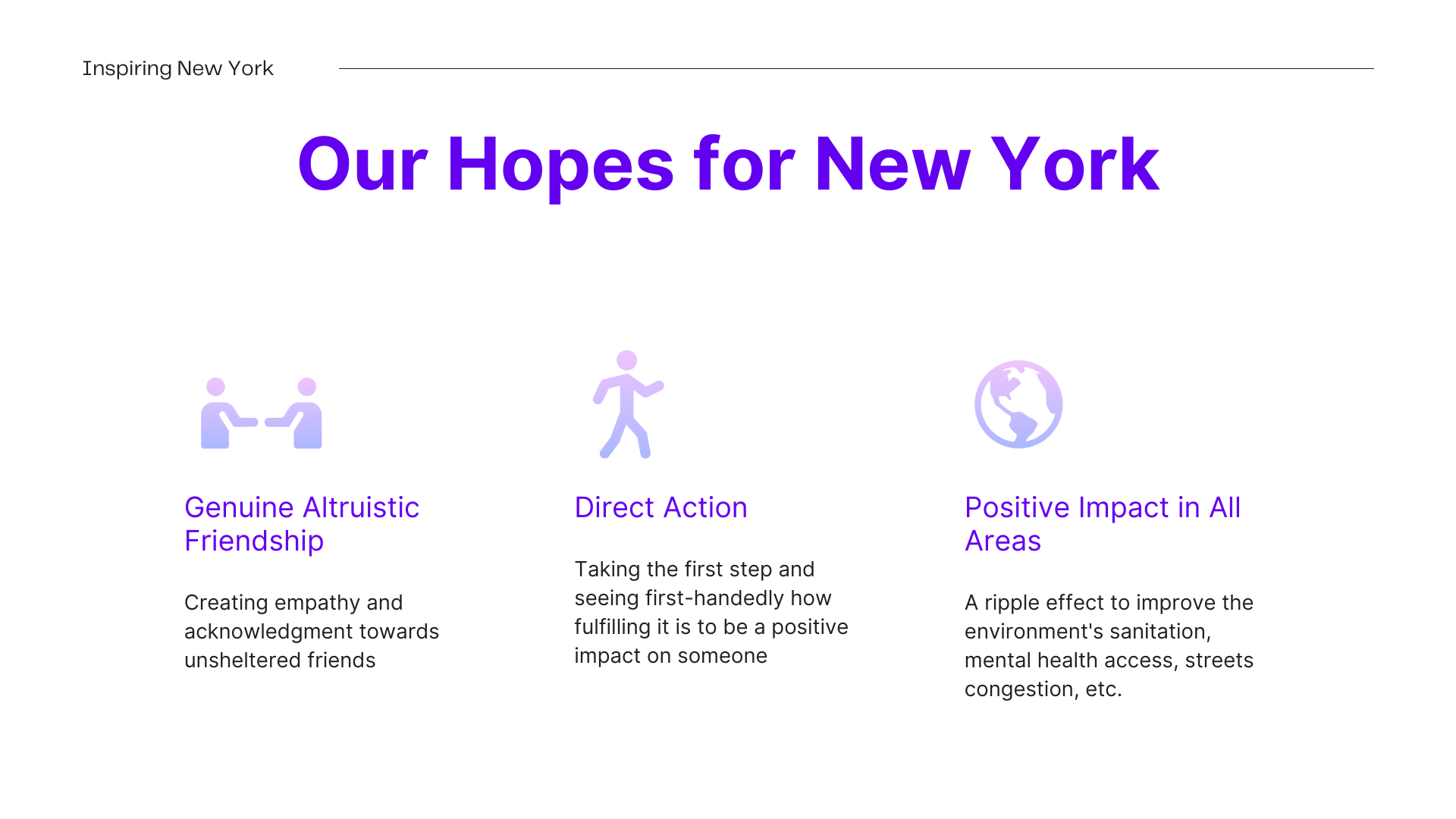 Inspiring New York

Our Hopes for New York

Genuine Altruistic Friendship

Creating empathy and acknowledgment towards unsheltered friends

Direct Action

Taking the first step and seeing first-handedly how fulfilling it is to be a positive impact on someone

Positive Impact in All Areas

A ripple effect to improve the environment's sanitation, mental health access, streets congestion, etc.